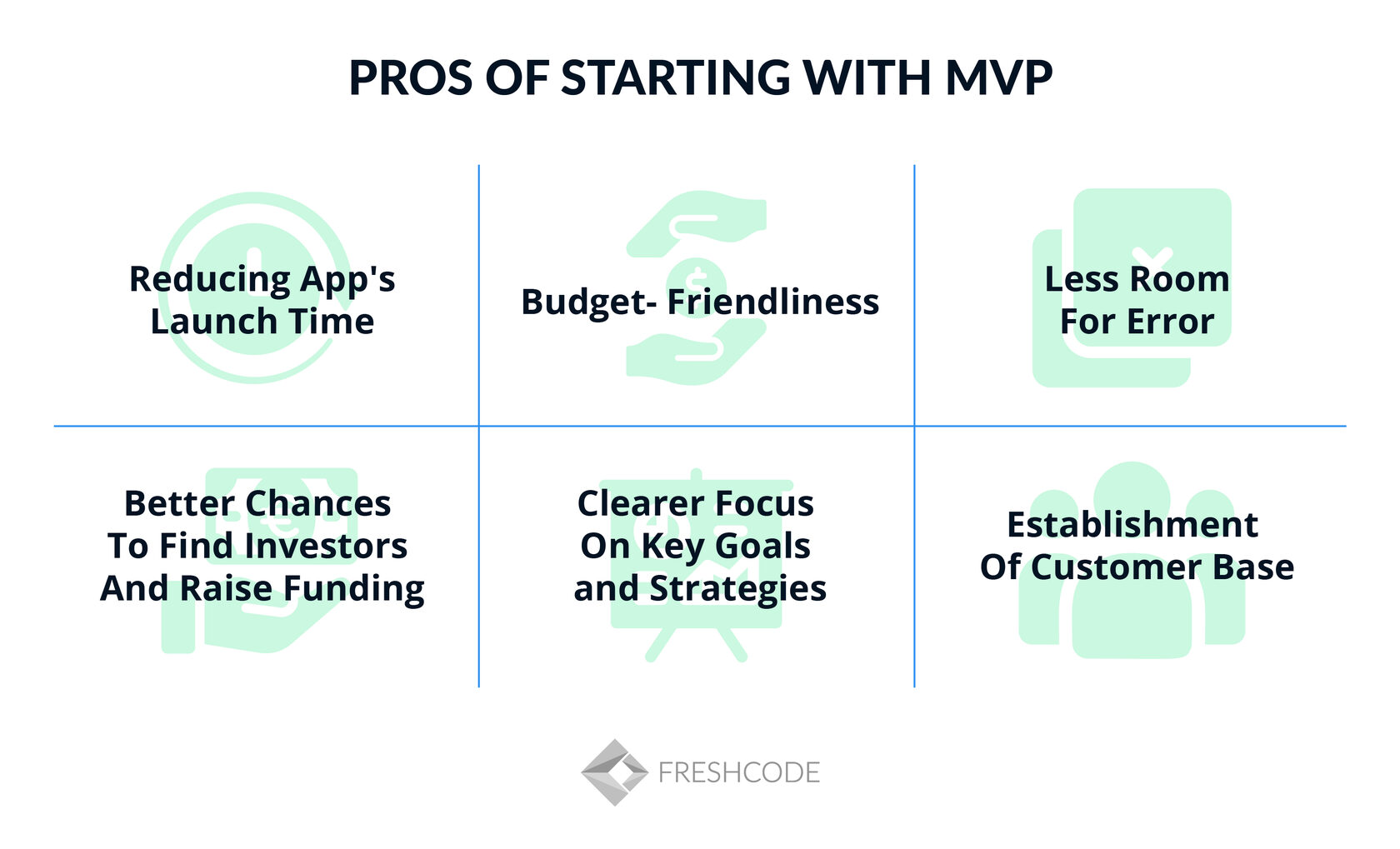 PROS OF STARTING WITH MVP

Reducing App's Launch Time

Budget- Friendliness

Less Room For Error

Better Chances To Find Investors And Raise Funding

Clearer Focus On Key Goals and Strategies

Establishment Of Customer Base

FRESHCODE